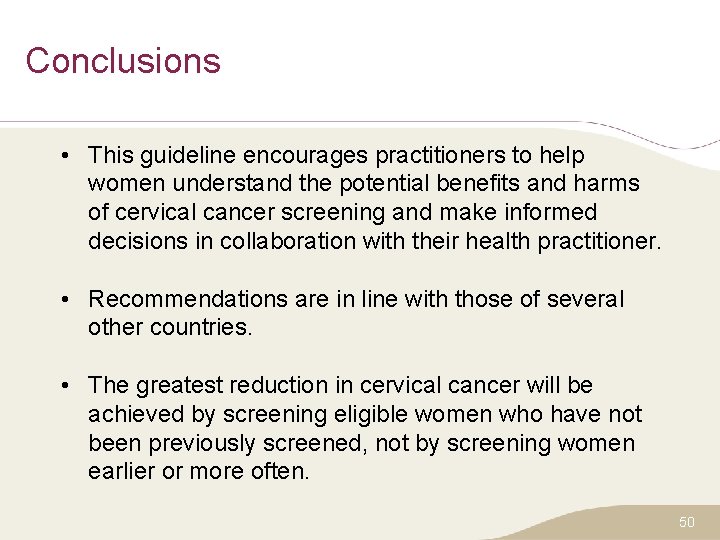 Conclusions

• This guideline encourages practitioners to help women understand the potential benefits and harms of cervical cancer screening and make informed decisions in collaboration with their health practitioner.

• Recommendations are in line with those of several other countries.

• The greatest reduction in cervical cancer will be achieved by screening eligible women who have not been previously screened, not by screening women earlier or more often.

50